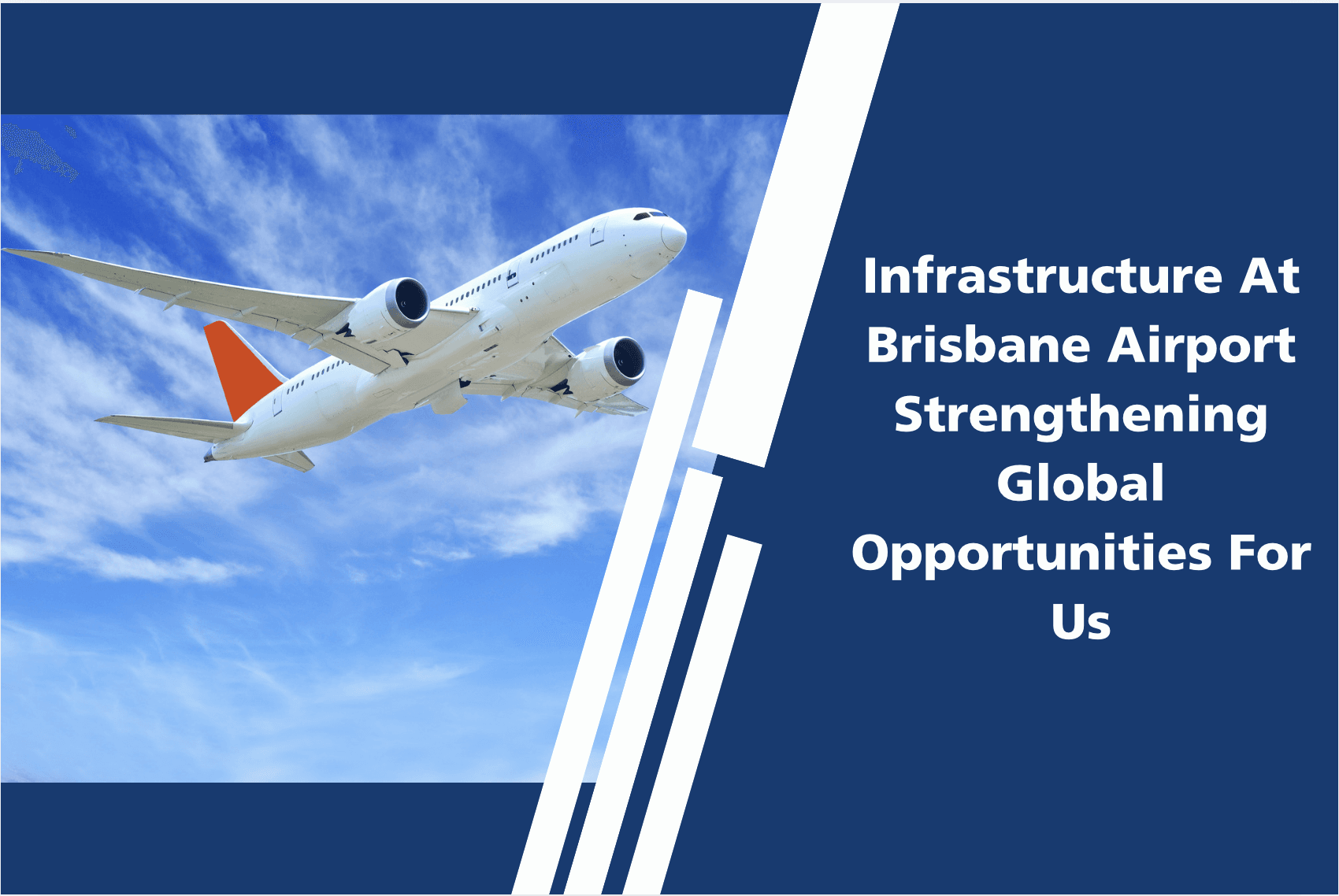 Infrastructure At Brisbane Airport Strengthening Global Opportunities For Us